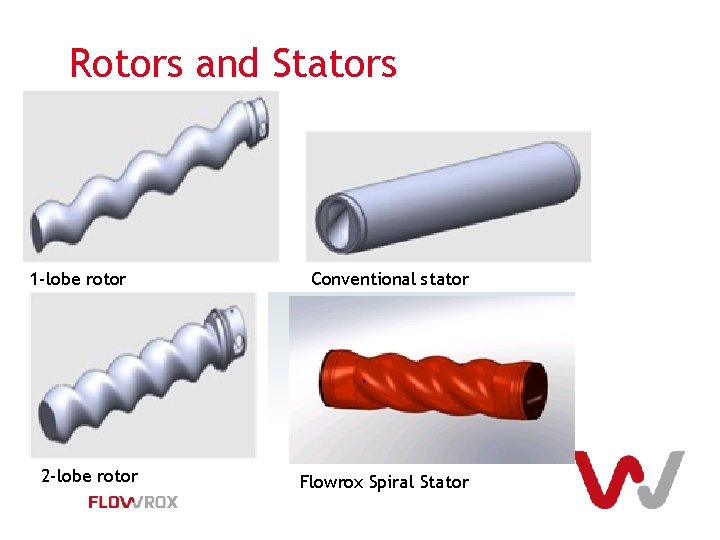 Rotors and Stators

1-lobe rotor

Conventional stator

2-lobe rotor

Flowrox Spiral Stator

FLOWROX